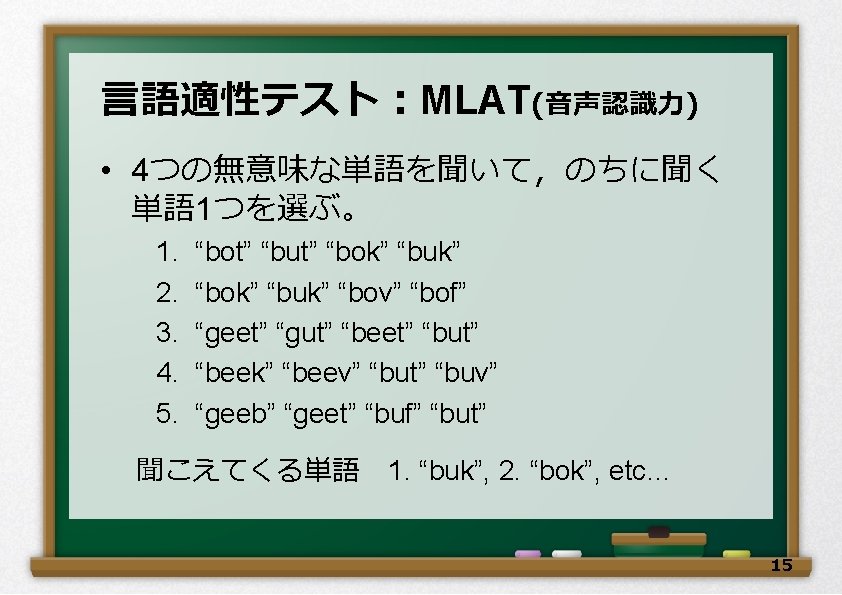 言語適性テスト：MLAT(音声認識力)

• 4つの無意味な単語を聞いて，のちに聞く単語1つを選ぶ。

1. “bot” “but” “bok” “buk”
2. “bok” “buk” “bov” “bof”
3. “geet” “gut” “beet” “but”
4. “beek” “beev” “but” “buv”
5. “geeb” “geet” “buf” “but”

聞こえてくる単語　1. “buk”, 2. “bok”, etc…

15